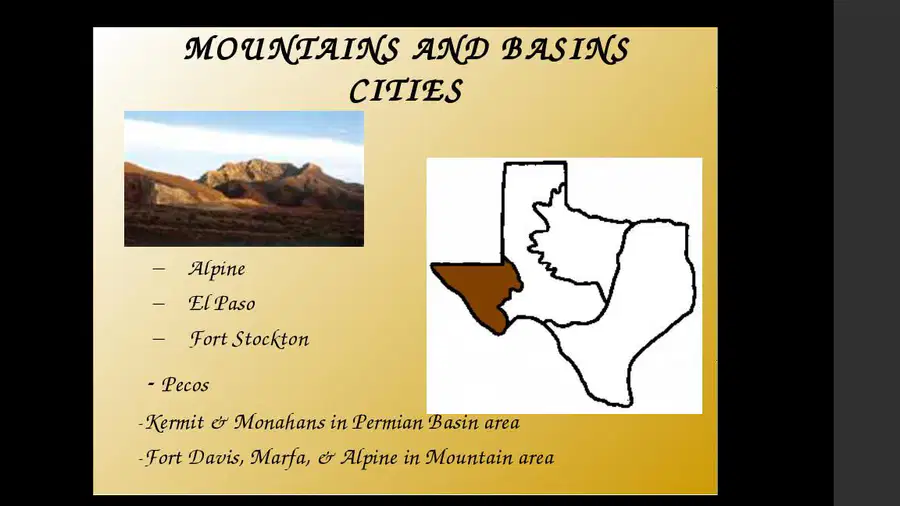 MOUNTAINS AND BASINS CITIES

– Alpine

– El Paso

– Fort Stockton

- Pecos

-Kermit & Monahans in Permian Basin area

-Fort Davis, Marfa, & Alpine in Mountain area